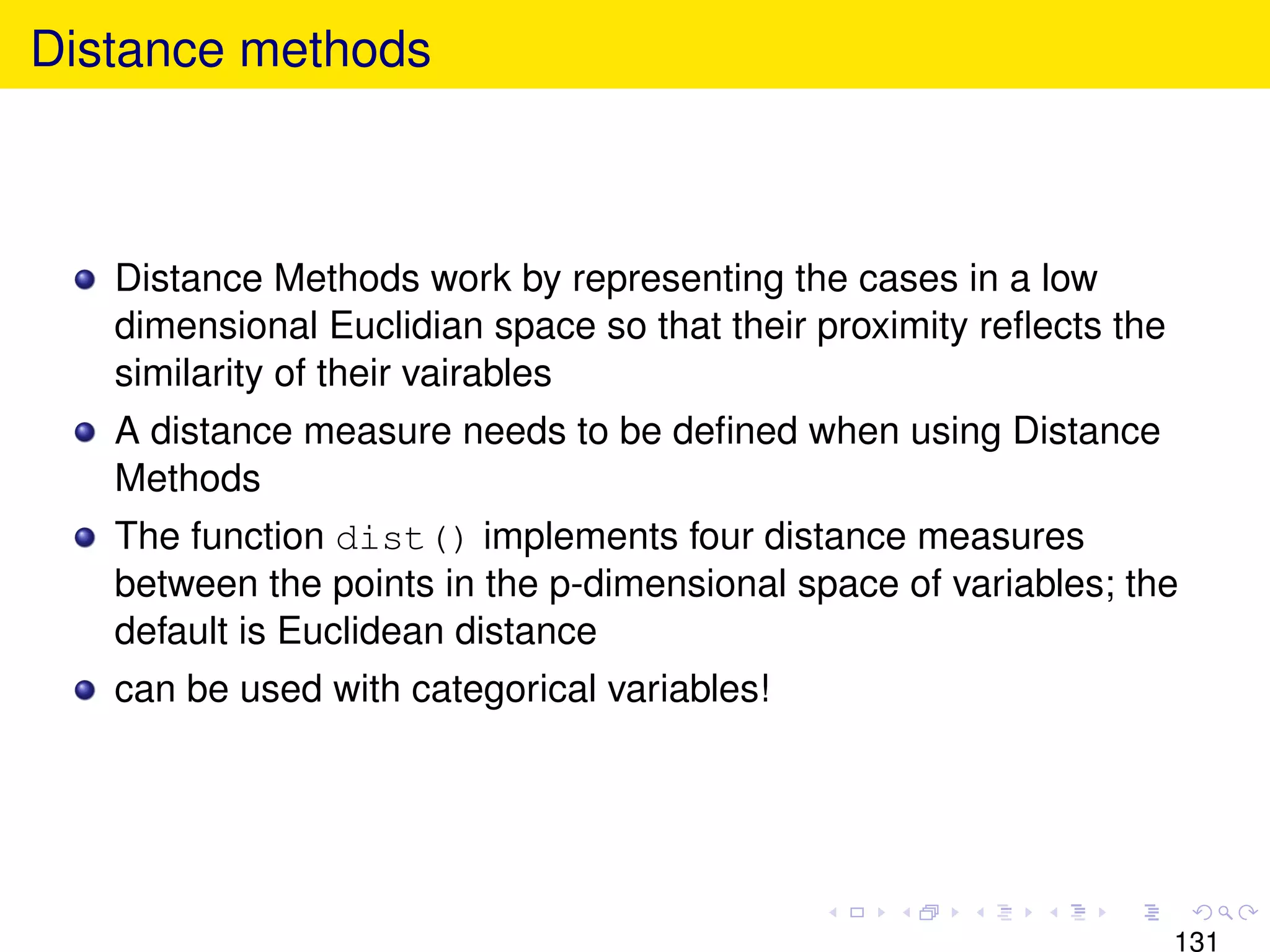 Distance methods

- Distance Methods work by representing the cases in a low dimensional Euclidian space so that their proximity reflects the similarity of their vairables
- A distance measure needs to be defined when using Distance Methods
- The function dist() implements four distance measures between the points in the p-dimensional space of variables; the default is Euclidean distance
- can be used with categorical variables!

131